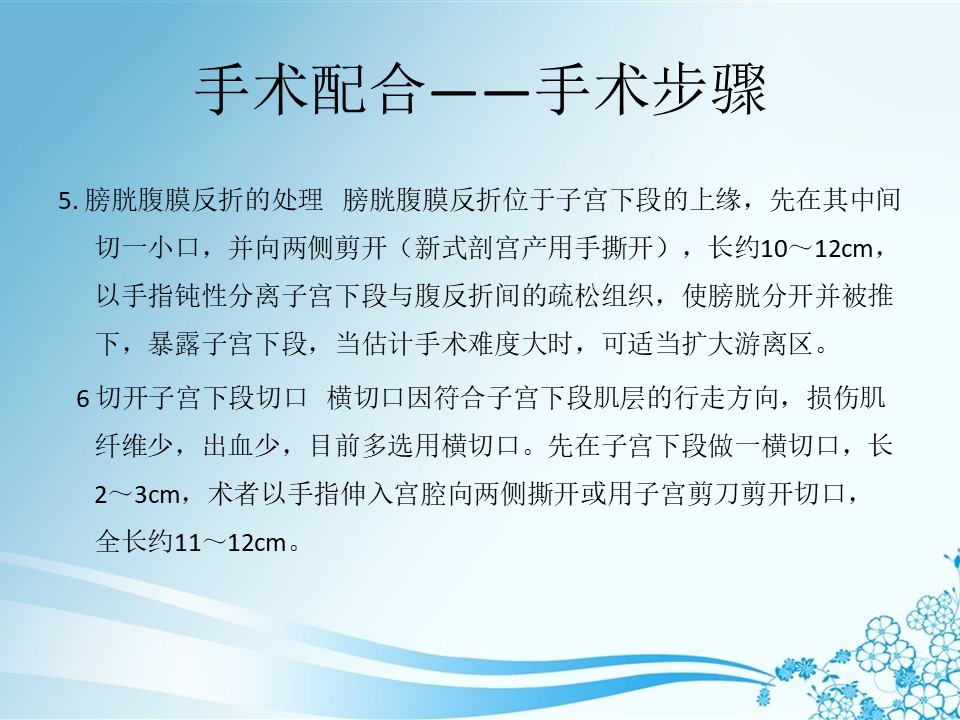 手术配合——手术步骤

5. 膀胱腹膜反折的处理 膀胱腹膜反折位于子宫下段的上缘，先在其中间切一小口，并向两侧剪开（新式剖宫产用手撕开），长约10～12cm，以手指钝性分离子宫下段与腹反折间的疏松组织，使膀胱分开并被推下，暴露子宫下段，当估计手术难度大时，可适当扩大游离区。

6 切开子宫下段切口 横切口因符合子宫下段肌层的行走方向，损伤肌纤维少，出血少，目前多选用横切口。先在子宫下段做一横切口，长2～3cm，术者以手指伸入宫腔向两侧撕开或用子宫剪刀剪开切口，全长约11～12cm。